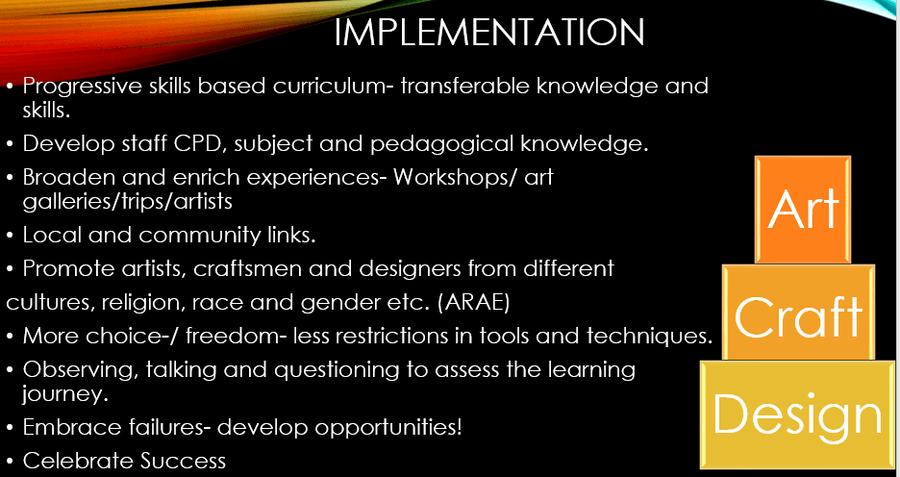 IMPLEMENTATION

• Progressive skills based curriculum- transferable knowledge and skills.

• Develop staff CPD, subject and pedagogical knowledge.

• Broaden and enrich experiences- Workshops/ art galleries/trips/artists

• Local and community links.

• Promote artists, craftsmen and designers from different cultures, religion, race and gender etc. (ARAE)

• More choice-/ freedom- less restrictions in tools and techniques.

• Observing, talking and questioning to assess the learning journey.

• Embrace failures- develop opportunities!

• Celebrate Success

Art

Craft

Design